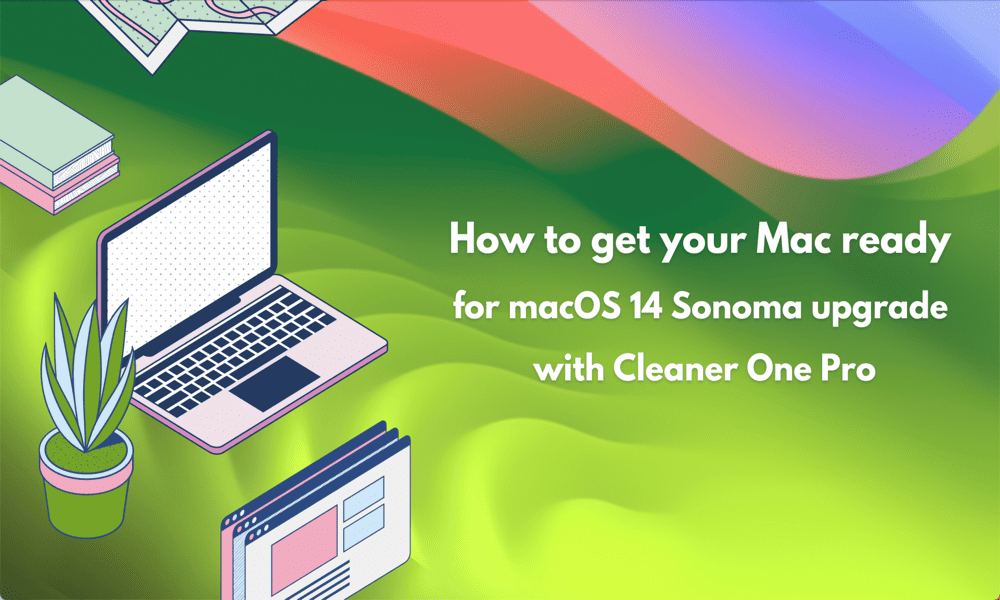 How to get your Mac ready for macOS 14 Sonoma upgrade with Cleaner One Pro